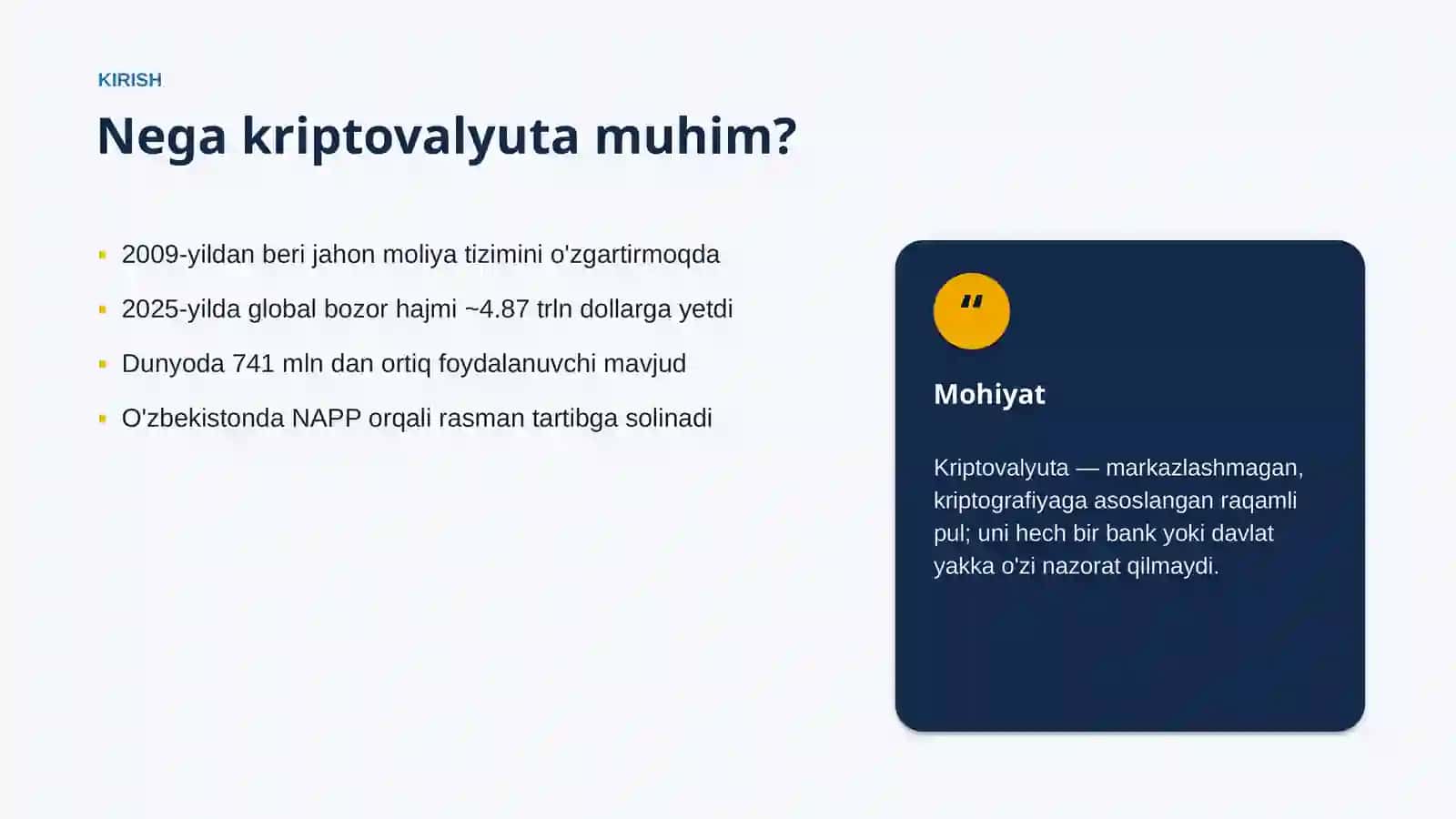 KIRISH

Nega kriptovalyuta muhim?

- 2009-yildan beri jahon moliya tizimini o'zgartirmoqda
- 2025-yilda global bozor hajmi ~4.87 trln dollarga yetdi
- Dunyoda 741 mln dan ortiq foydalanuvchi mavjud
- O'zbekistonda NAPP orqali rasman tartibga solinadi

"

Mohiyat

Kriptovalyuta — markazlashmagan, kriptografiyaga asoslangan raqamli pul; uni hech bir bank yoki davlat yakka o'zi nazorat qilmaydi.